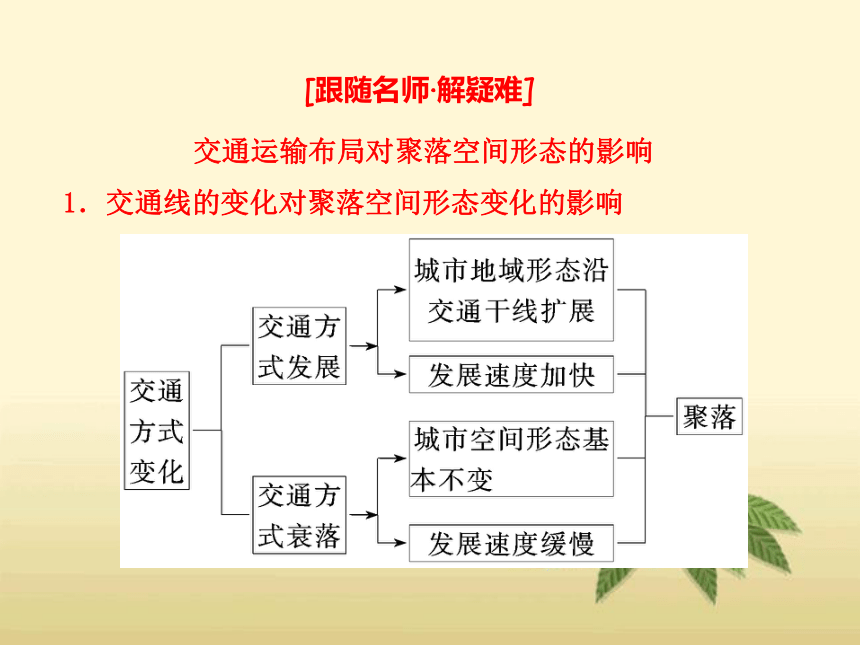 [跟随名师·解疑难]

交通运输布局对聚落空间形态的影响

1．交通线的变化对聚落空间形态变化的影响

交通方式变化

交通方式发展

城市地域形态沿交通干线扩展

发展速度加快

交通方式衰落

城市空间形态基本不变

发展速度缓慢

聚落